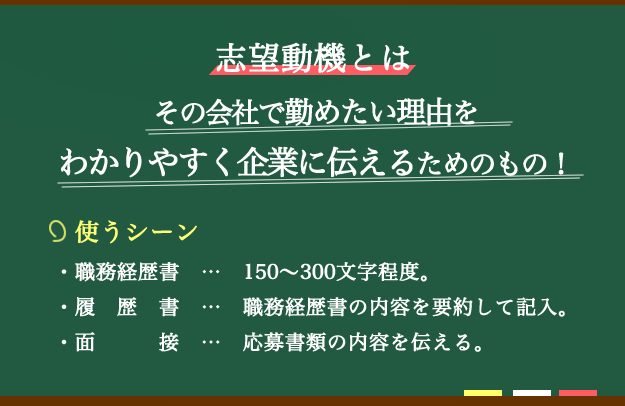 志望動機とは

その会社で勤めたい理由を

わかりやすく企業に伝えるためのもの！

使うシーン

・職務経歴書　…　150〜300文字程度。

・履　歴　書　…　職務経歴書の内容を要約して記入。

・面　　　接　…　応募書類の内容を伝える。